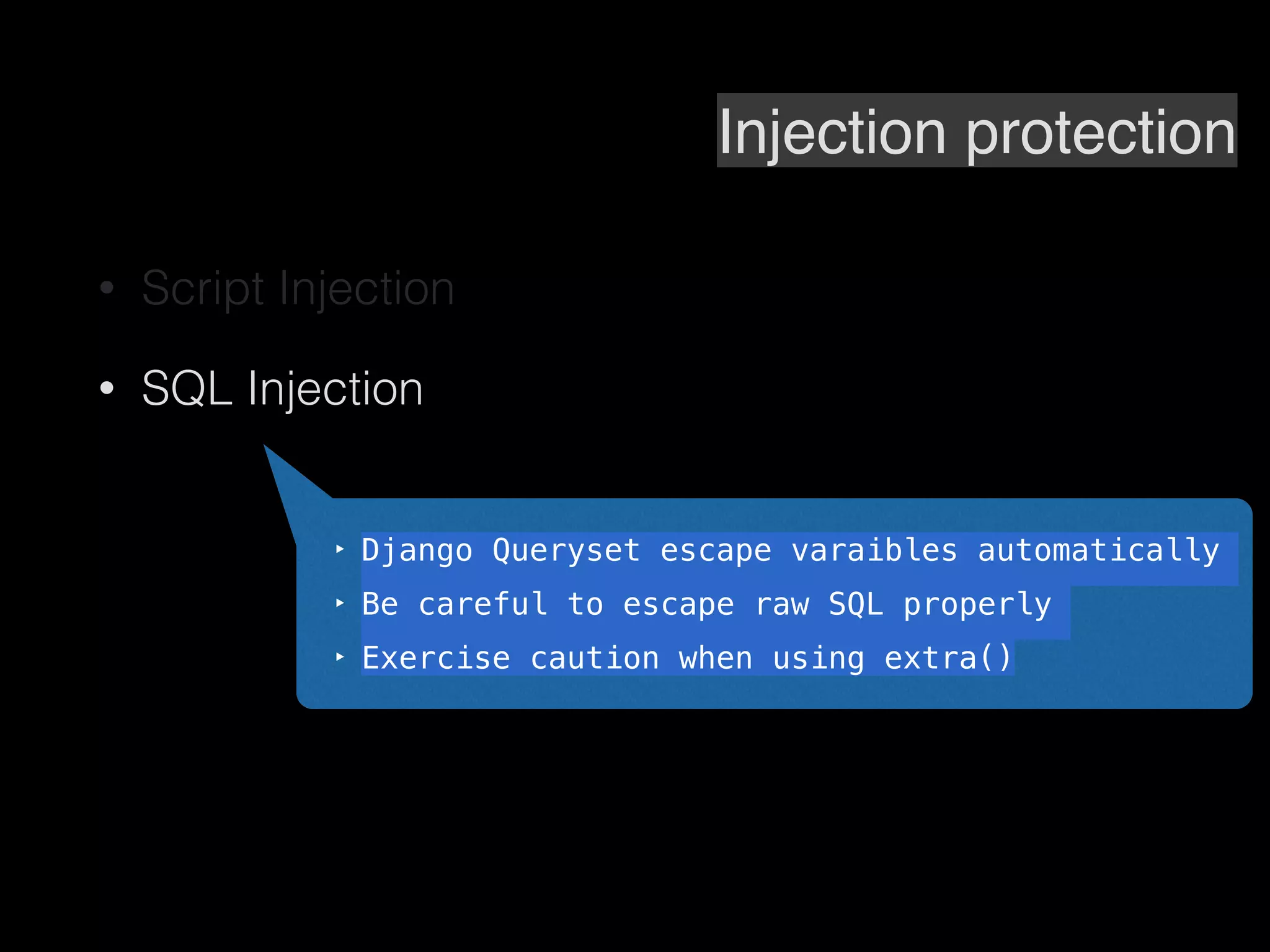 Injection protection

• Script Injection

• SQL Injection

‣ Django Queryset escape varaibles automatically
‣ Be careful to escape raw SQL properly
‣ Exercise caution when using extra()